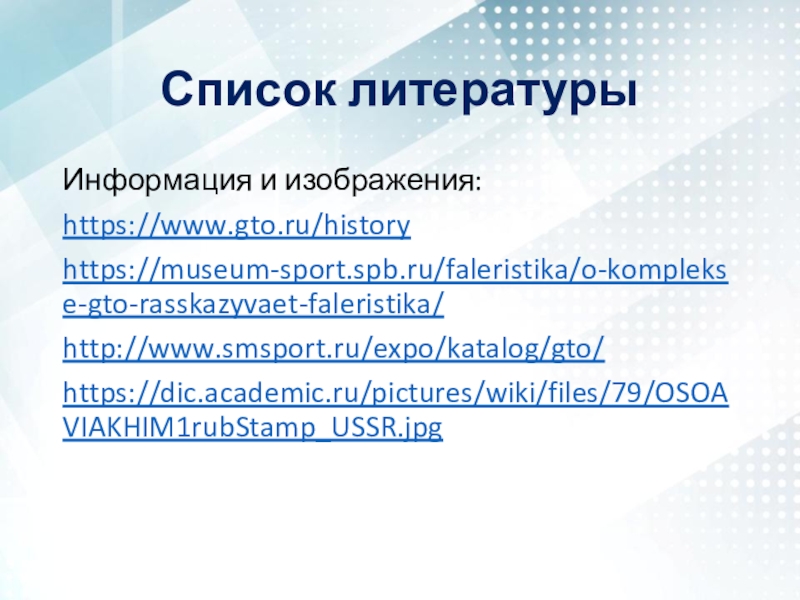 Список литературы

Информация и изображения:

https://www.gto.ru/history

https://museum-sport.spb.ru/faleristika/o-komplekse-gto-rasskazyvaet-faleristika/

http://www.smsport.ru/expo/katalog/gto/

https://dic.academic.ru/pictures/wiki/files/79/OSOAVIAKHIM1rubStamp_USSR.jpg